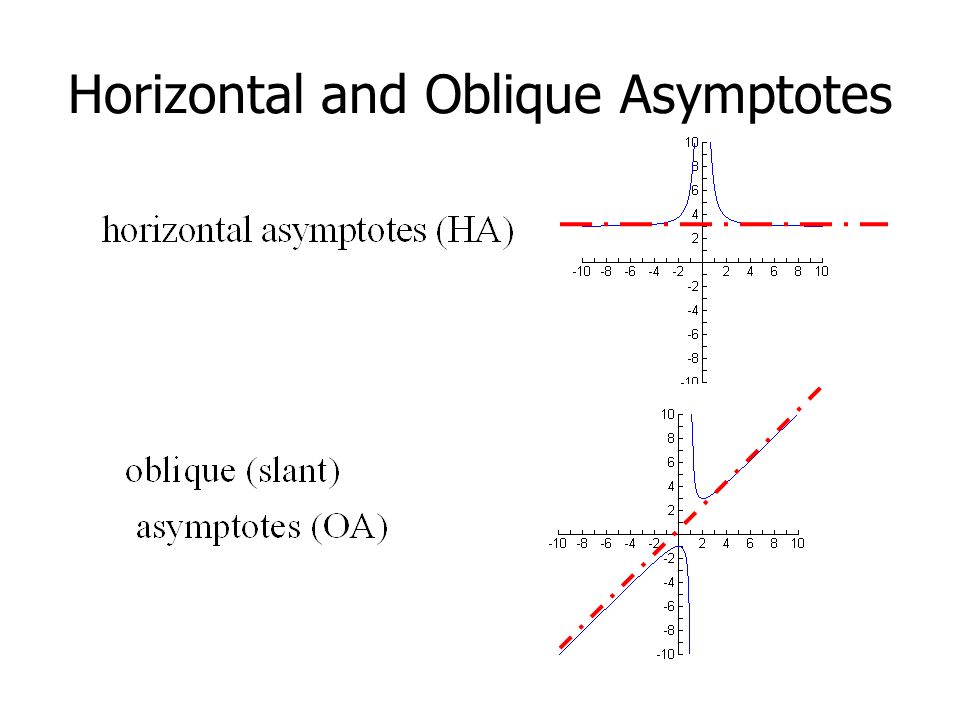 Horizontal and Oblique Asymptotes

horizontal asymptotes (HA)

10
8
6
4
2
-10 -8 -6 -4 -2 2 4 6 8 10
-2
-4
-6
-8
-10

oblique (slant) asymptotes (OA)

10
8
6
4
2
-10 -8 -6 -4 -2 2 4 6 8 10
-2
-4
-6
-8
-10